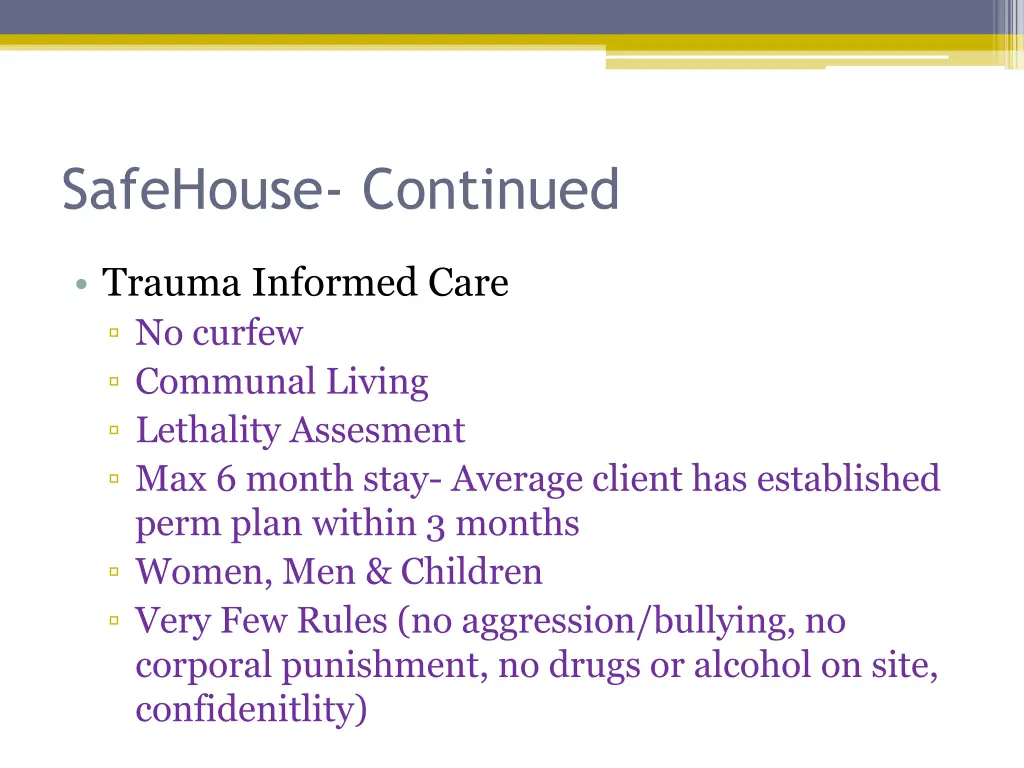 SafeHouse- Continued

• Trauma Informed Care
▫ No curfew
▫ Communal Living
▫ Lethality Assesment
▫ Max 6 month stay- Average client has established perm plan within 3 months
▫ Women, Men & Children
▫ Very Few Rules (no aggression/bullying, no corporal punishment, no drugs or alcohol on site, confidenitlity)